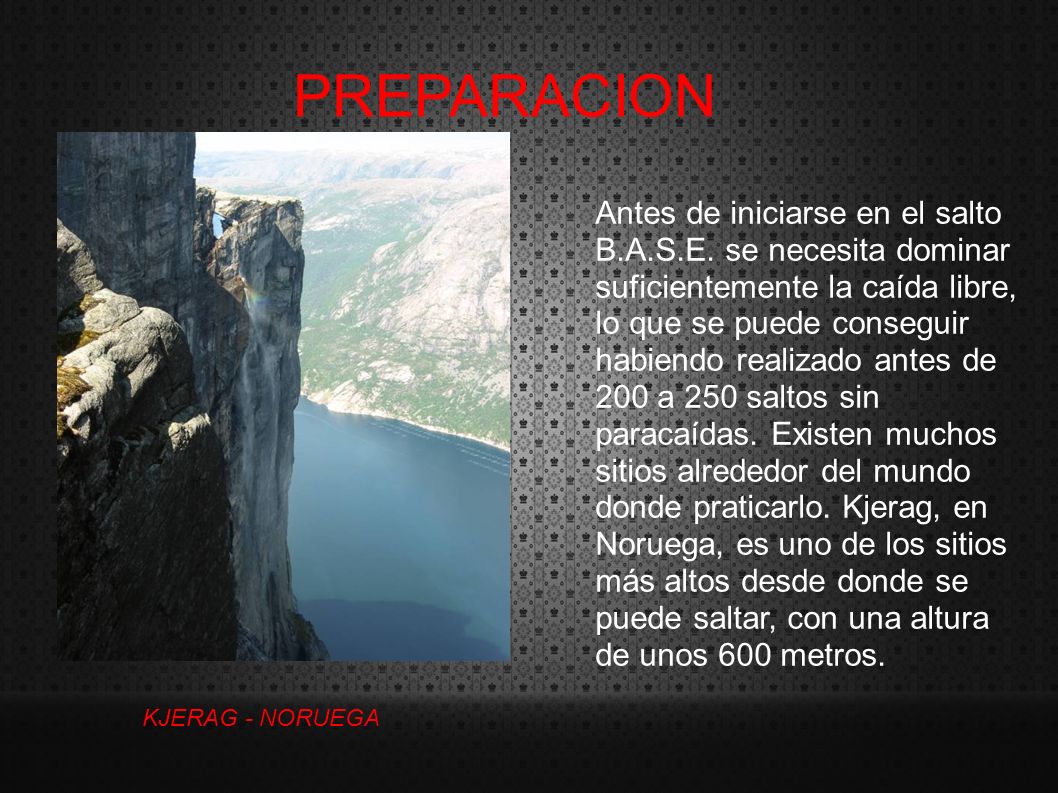 PREPARACION

Antes de iniciarse en el salto B.A.S.E. se necesita dominar suficientemente la caída libre, lo que se puede conseguir habiendo realizado antes de 200 a 250 saltos sin paracaídas. Existen muchos sitios alrededor del mundo donde praticarlo. Kjerag, en Noruega, es uno de los sitios más altos desde donde se puede saltar, con una altura de unos 600 metros.

KJERAG - NORUEGA